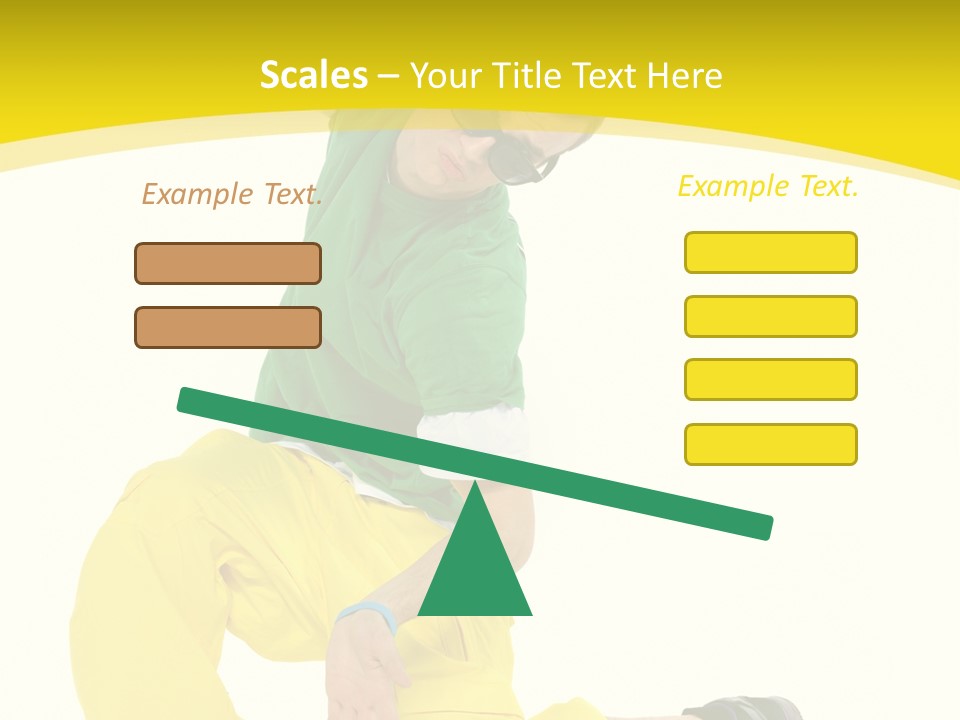 Scales – Your Title Text Here

Example Text.

Example Text.